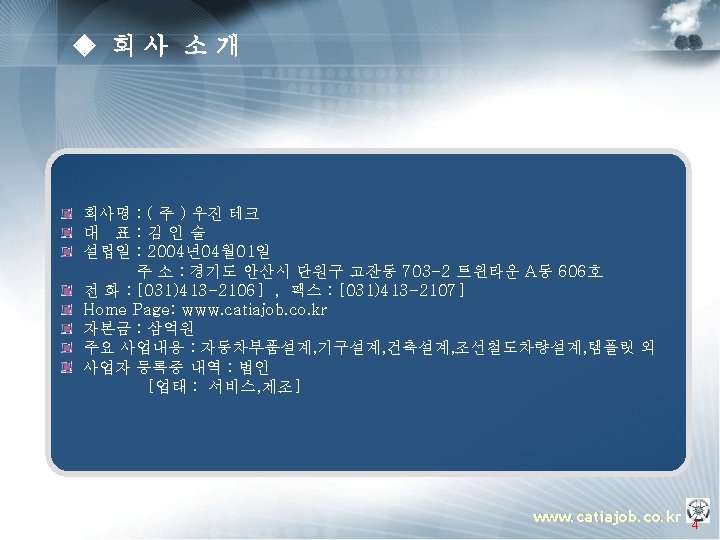 ◆ 회 사 소 개

회사명 : ( 주 ) 우진 테크
대 표 : 김 인 술
설립일 : 2004년04월01일
주 소 : 경기도 안산시 단원구 고잔동 703-2 트윈타운 A동 606호
전 화 : [031)413-2106 ] , 팩스 : [031)413-2107 ]
Home Page: www.catiajob.co.kr
자본금 : 삼억원
주요 사업내용 : 자동차부품설계,기구설계,건축설계,조선철도차량설계,템플릿 외
사업자 등록증 내역 : 법인
[업태 : 서비스,제조]

www.catiajob.co.kr
4